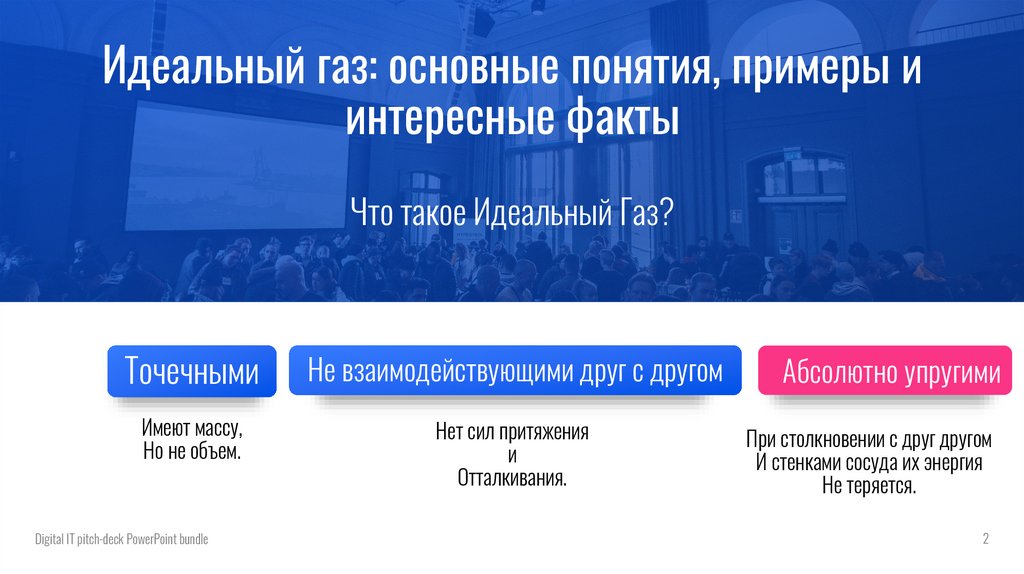 Идеальный газ: основные понятия, примеры и интересные факты

Что такое Идеальный Газ?

Точечными

Имеют массу,
Но не объем.

Не взаимодействующими друг с другом

Нет сил притяжения
и
Отталкивания.

Абсолютно упругими

При столкновении с друг другом
И стенками сосуда их энергия
Не теряется.

Digital IT pitch-deck PowerPoint bundle

2